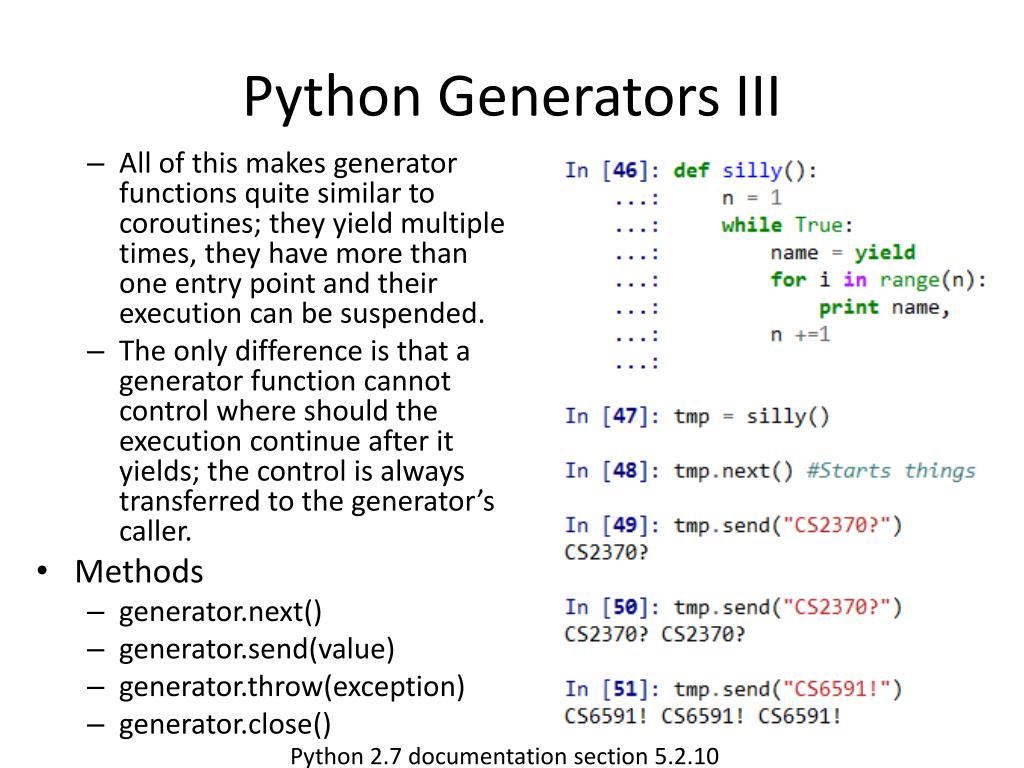 Python Generators III

– All of this makes generator functions quite similar to coroutines; they yield multiple times, they have more than one entry point and their execution can be suspended.
– The only difference is that a generator function cannot control where should the execution continue after it yields; the control is always transferred to the generator's caller.

• Methods
– generator.next()
– generator.send(value)
– generator.throw(exception)
– generator.close()

In [46]: def silly():
    ...:     n = 1
    ...:     while True:
    ...:         name = yield
    ...:         for i in range(n):
    ...:             print name,
    ...:         n +=1
    ...:

In [47]: tmp = silly()

In [48]: tmp.next() #Starts things

In [49]: tmp.send("CS2370?")
CS2370?

In [50]: tmp.send("CS2370?")
CS2370? CS2370?

In [51]: tmp.send("CS6591!")
CS6591! CS6591! CS6591!

Python 2.7 documentation section 5.2.10